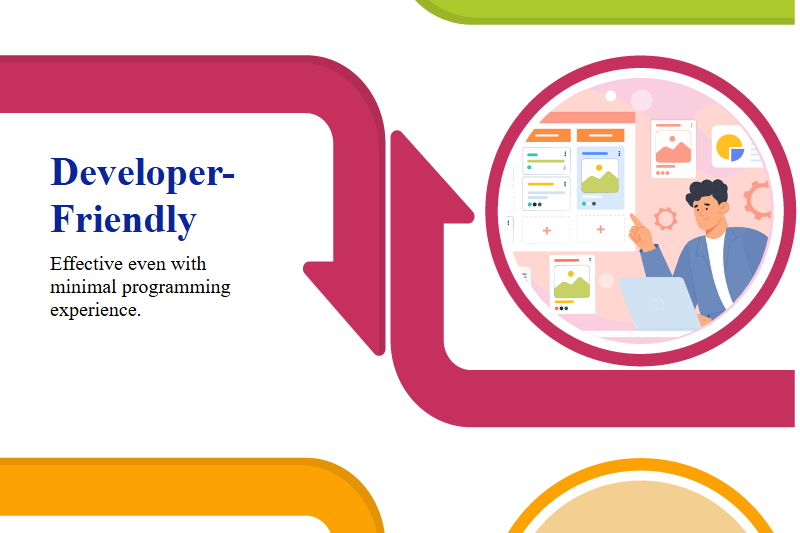 Developer-Friendly

Effective even with minimal programming experience.